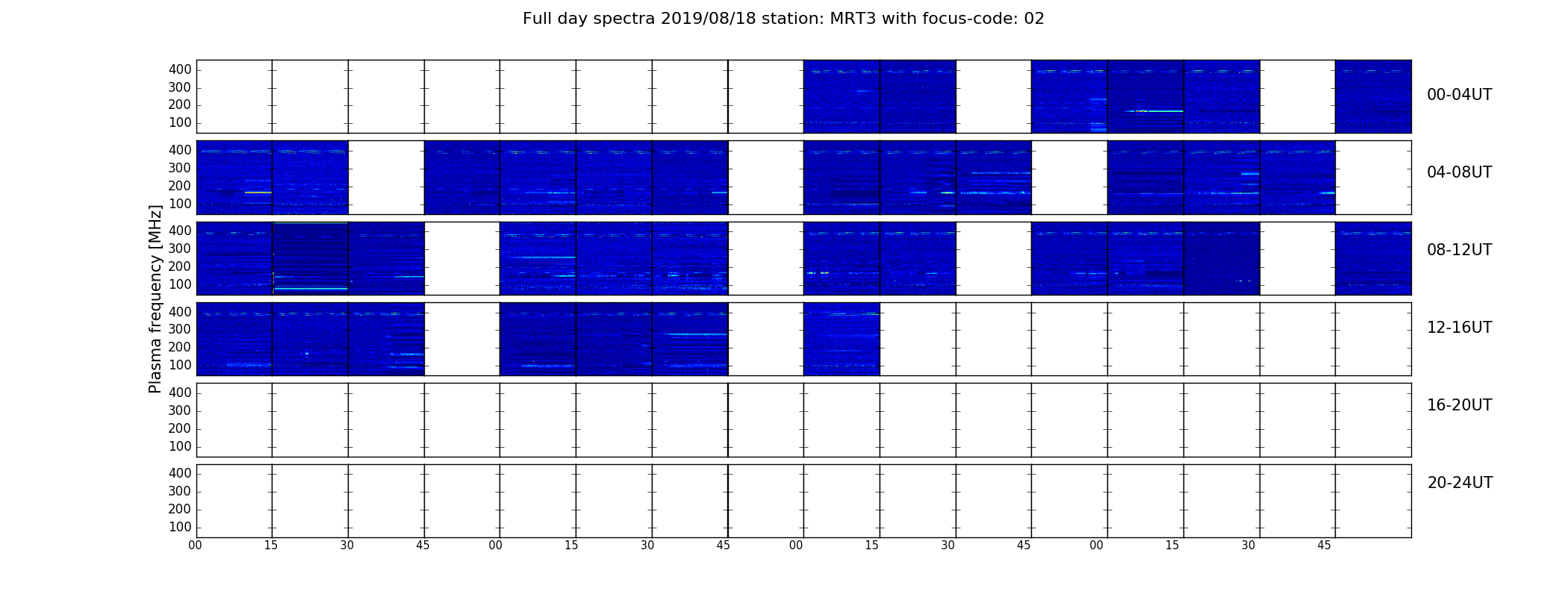 Full day spectra 2019/08/18 station: MRT3 with focus-code: 02

Plasma frequency [MHz]

400
300
200
100
00-04UT

400
300
200
100
04-08UT

400
300
200
100
08-12UT

400
300
200
100
12-16UT

400
300
200
100
16-20UT

400
300
200
100
20-24UT

00 15 30 45 00 15 30 45 00 15 30 45 00 15 30 45